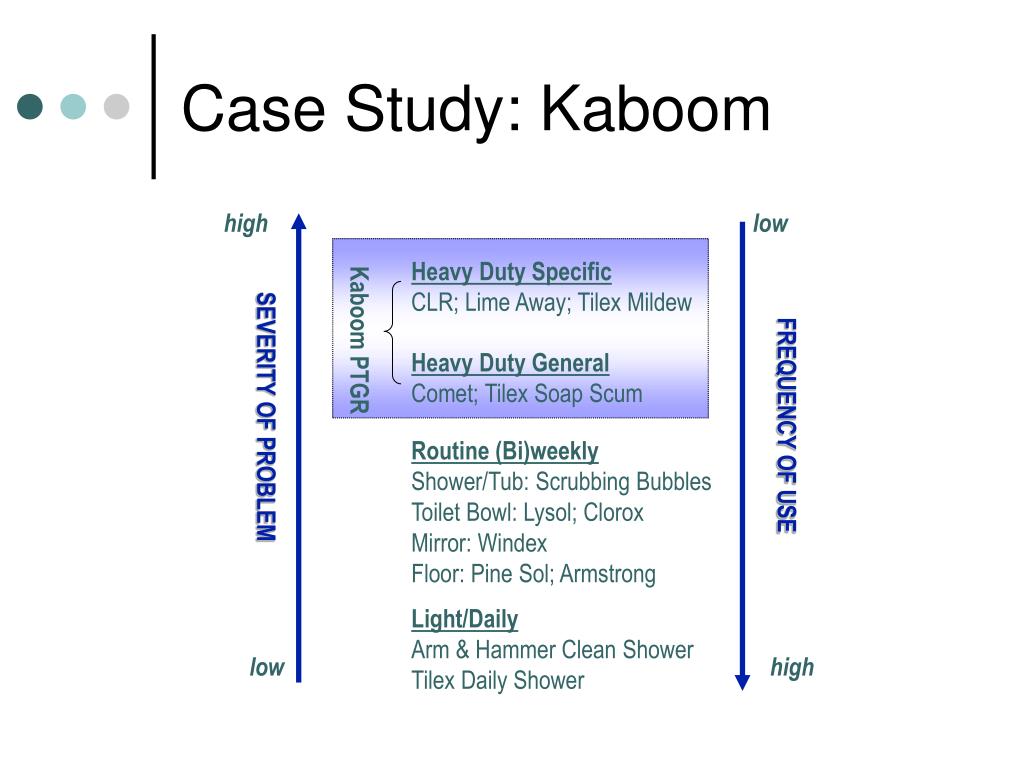 Case Study: Kaboom

high

SEVERITY OF PROBLEM

low

Kaboom PTGR

Heavy Duty Specific
CLR; Lime Away; Tilex Mildew

Heavy Duty General
Comet; Tilex Soap Scum

Routine (Bi)weekly
Shower/Tub: Scrubbing Bubbles
Toilet Bowl: Lysol; Clorox
Mirror: Windex
Floor: Pine Sol; Armstrong

Light/Daily
Arm & Hammer Clean Shower
Tilex Daily Shower

low

FREQUENCY OF USE

high